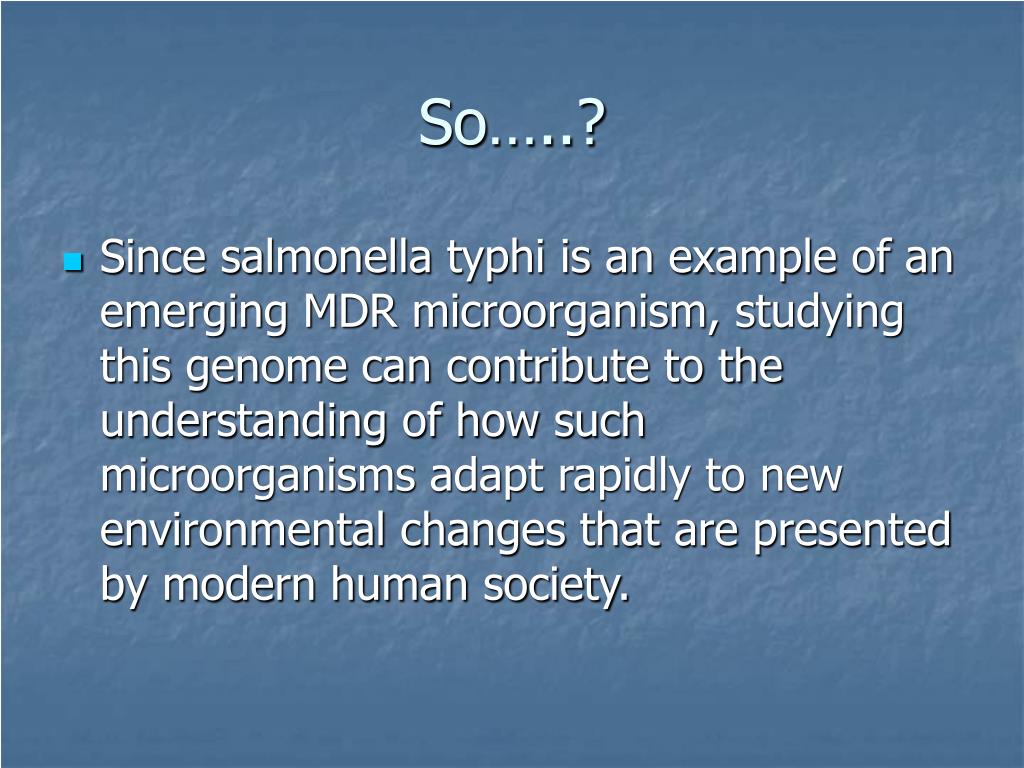 So…..?

Since salmonella typhi is an example of an emerging MDR microorganism, studying this genome can contribute to the understanding of how such microorganisms adapt rapidly to new environmental changes that are presented by modern human society.